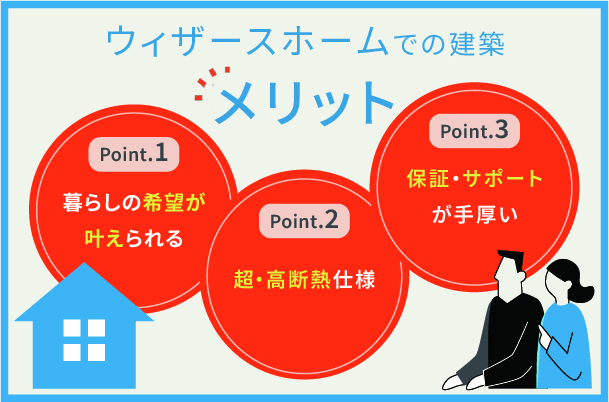 ウィザースホームでの建築

メリット

Point.1

暮らしの希望が叶えられる

Point.2

超・高断熱仕様

Point.3

保証・サポートが手厚い